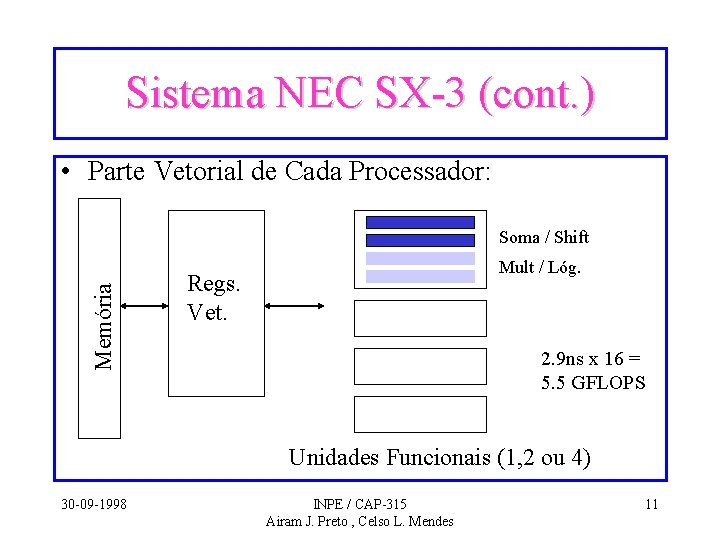 Sistema NEC SX-3 (cont.)

• Parte Vetorial de Cada Processador:

Memória

Regs. Vet.

Soma / Shift

Mult / Lóg.

2.9ns x 16 = 5.5 GFLOPS

Unidades Funcionais (1,2 ou 4)

30-09-1998

INPE / CAP-315
Airam J. Preto , Celso L. Mendes

11